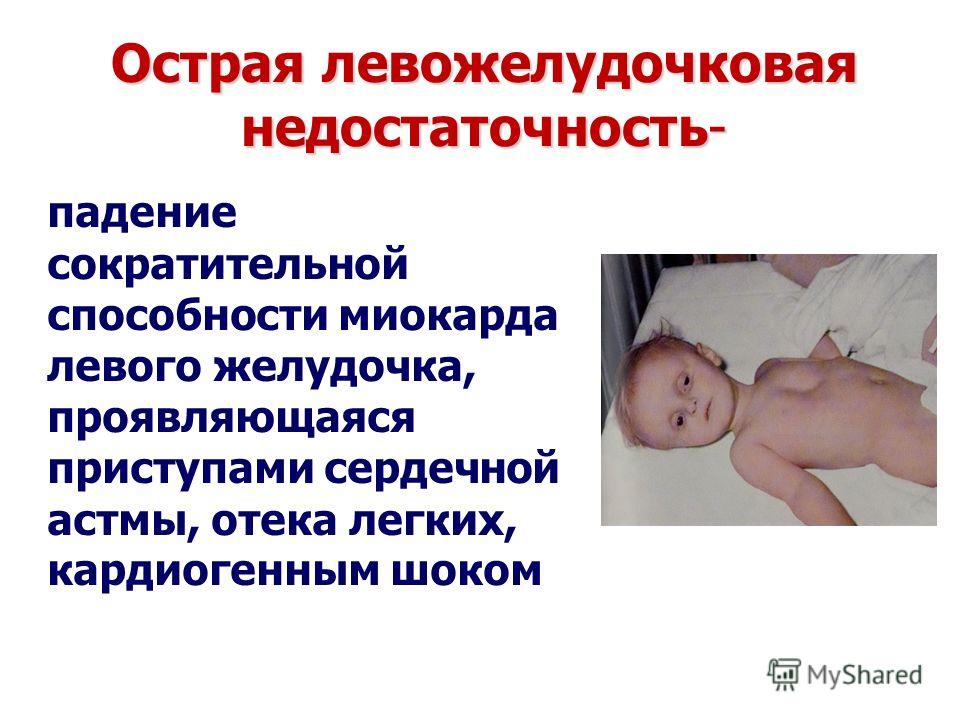 Острая левожелудочковая недостаточность-

падение сократительной способности миокарда левого желудочка, проявляющаяся приступами сердечной астмы, отека легких, кардиогенным шоком

MyShared